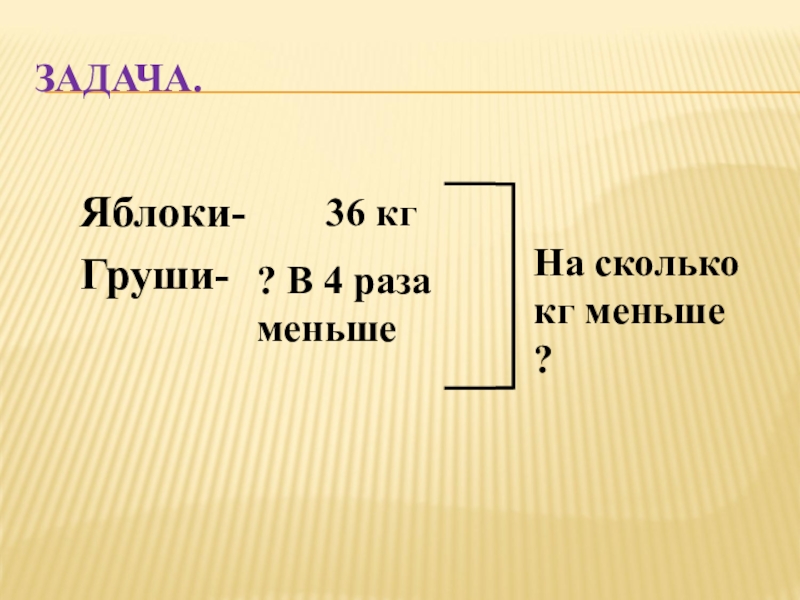 ЗАДАЧА.

Яблоки- 36 кг

Груши- ? В 4 раза меньше

На сколько кг меньше ?